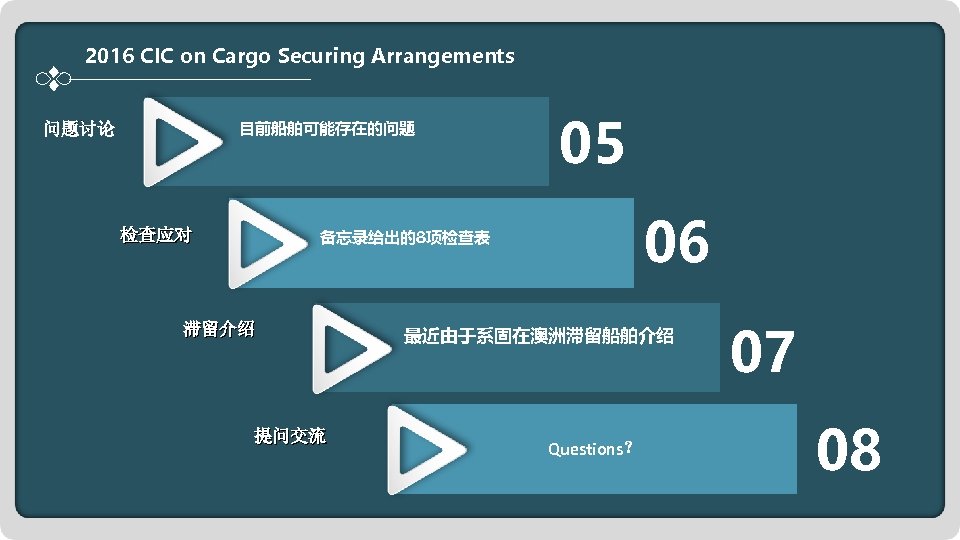 2016 CIC on Cargo Securing Arrangements

问题讨论

目前船舶可能存在的问题

05

检查应对

备忘录给出的8项检查表

06

滞留介绍

最近由于系固在澳洲滞留船舶介绍

07

提问交流

Questions?

08